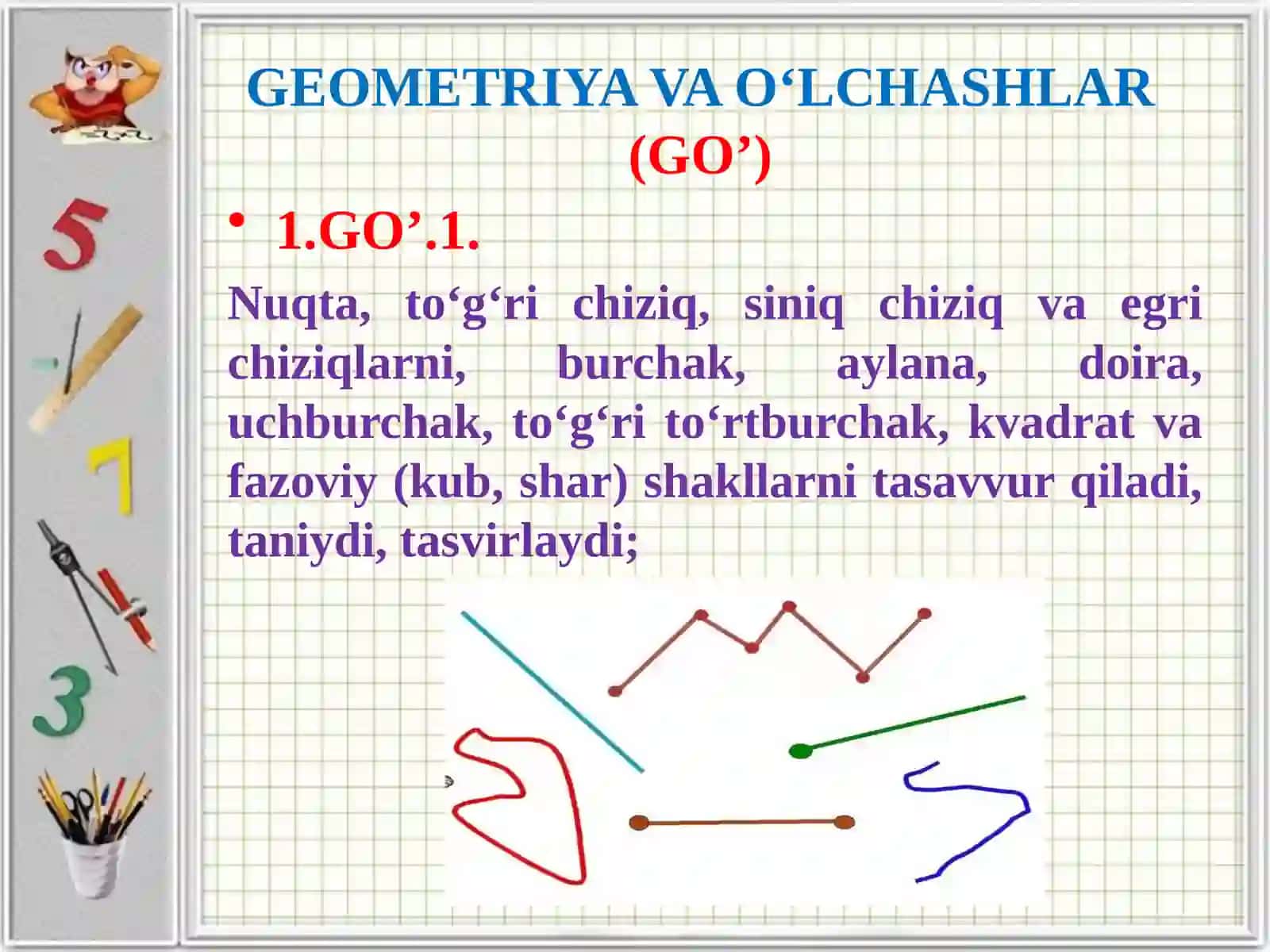 GEOMETRIYA VA O‘LCHASHLAR (GO’)

• 1.GO’.1.

Nuqta, to‘g‘ri chiziq, siniq chiziq va egri chiziqlarni, burchak, aylana, doira, uchburchak, to‘g‘ri to‘rtburchak, kvadrat va fazoviy (kub, shar) shakllarni tasavvur qiladi, taniydi, tasvirlaydi;